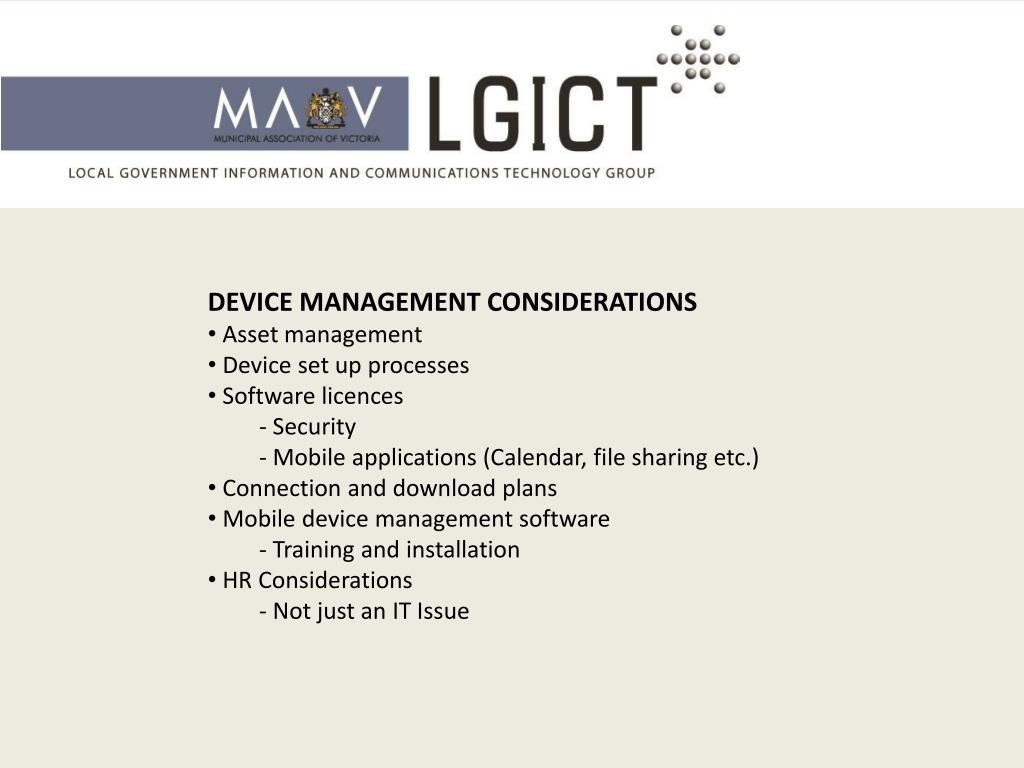 MAV
MUNICIPAL ASSOCIATION OF VICTORIA
LGICT
LOCAL GOVERNMENT INFORMATION AND COMMUNICATIONS TECHNOLOGY GROUP

DEVICE MANAGEMENT CONSIDERATIONS
• Asset management
• Device set up processes
• Software licences
- Security
- Mobile applications (Calendar, file sharing etc.)
• Connection and download plans
• Mobile device management software
- Training and installation
• HR Considerations
- Not just an IT Issue